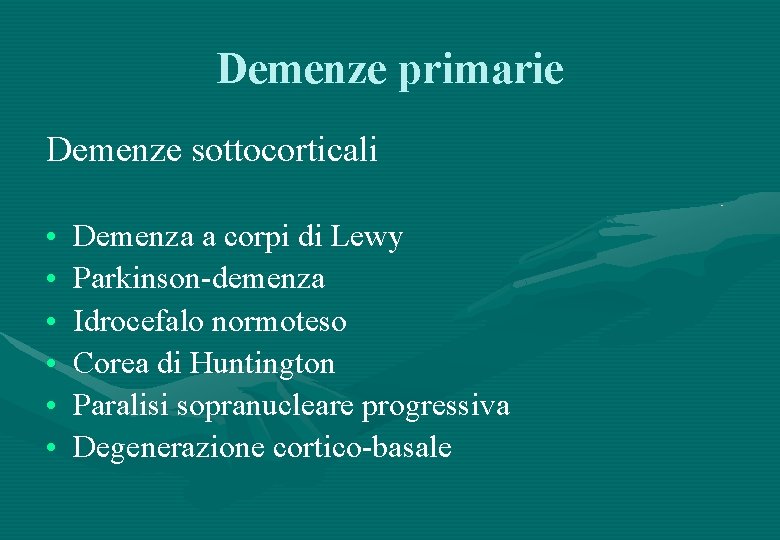 Demenze primarie

Demenze sottocorticali

• Demenza a corpi di Lewy
• Parkinson-demenza
• Idrocefalo normoteso
• Corea di Huntington
• Paralisi sopranucleare progressiva
• Degenerazione cortico-basale